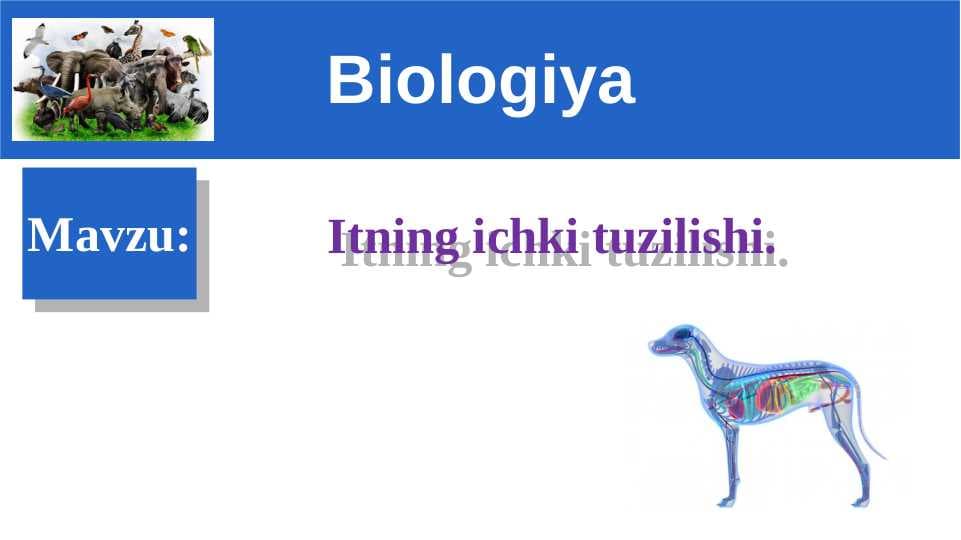 Biologiya

Mavzu:

Itning ichki tuzilishi.